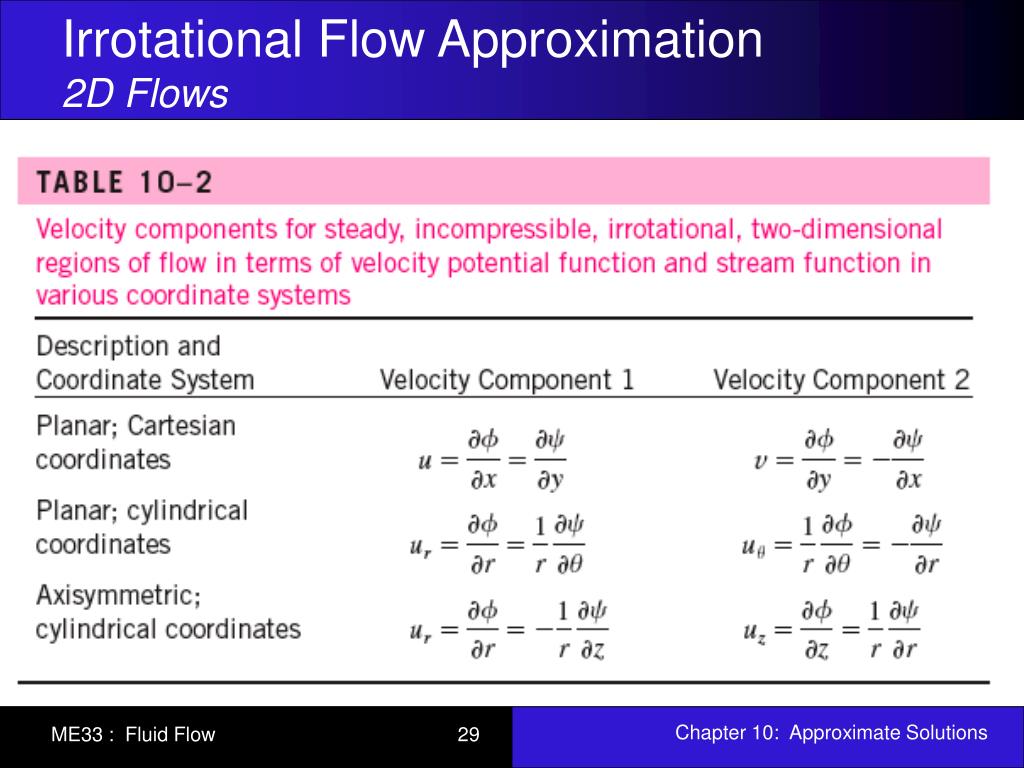 Irrotational Flow Approximation
2D Flows

TABLE 10–2

Velocity components for steady, incompressible, irrotational, two-dimensional regions of flow in terms of velocity potential function and stream function in various coordinate systems

| Description and Coordinate System | Velocity Component 1 | Velocity Component 2 |
|---|---|---|
| Planar; Cartesian coordinates | $u = \frac{\partial \phi}{\partial x} = \frac{\partial \psi}{\partial y}$ | $v = \frac{\partial \phi}{\partial y} = -\frac{\partial \psi}{\partial x}$ |
| Planar; cylindrical coordinates | $u_r = \frac{\partial \phi}{\partial r} = \frac{1}{r}\frac{\partial \psi}{\partial \theta}$ | $u_\theta = \frac{1}{r}\frac{\partial \phi}{\partial \theta} = -\frac{\partial \psi}{\partial r}$ |
| Axisymmetric; cylindrical coordinates | $u_r = \frac{\partial \phi}{\partial r} = -\frac{1}{r}\frac{\partial \psi}{\partial z}$ | $u_z = \frac{\partial \phi}{\partial z} = \frac{1}{r}\frac{\partial \psi}{\partial r}$ |

ME33 : Fluid Flow
29
Chapter 10: Approximate Solutions